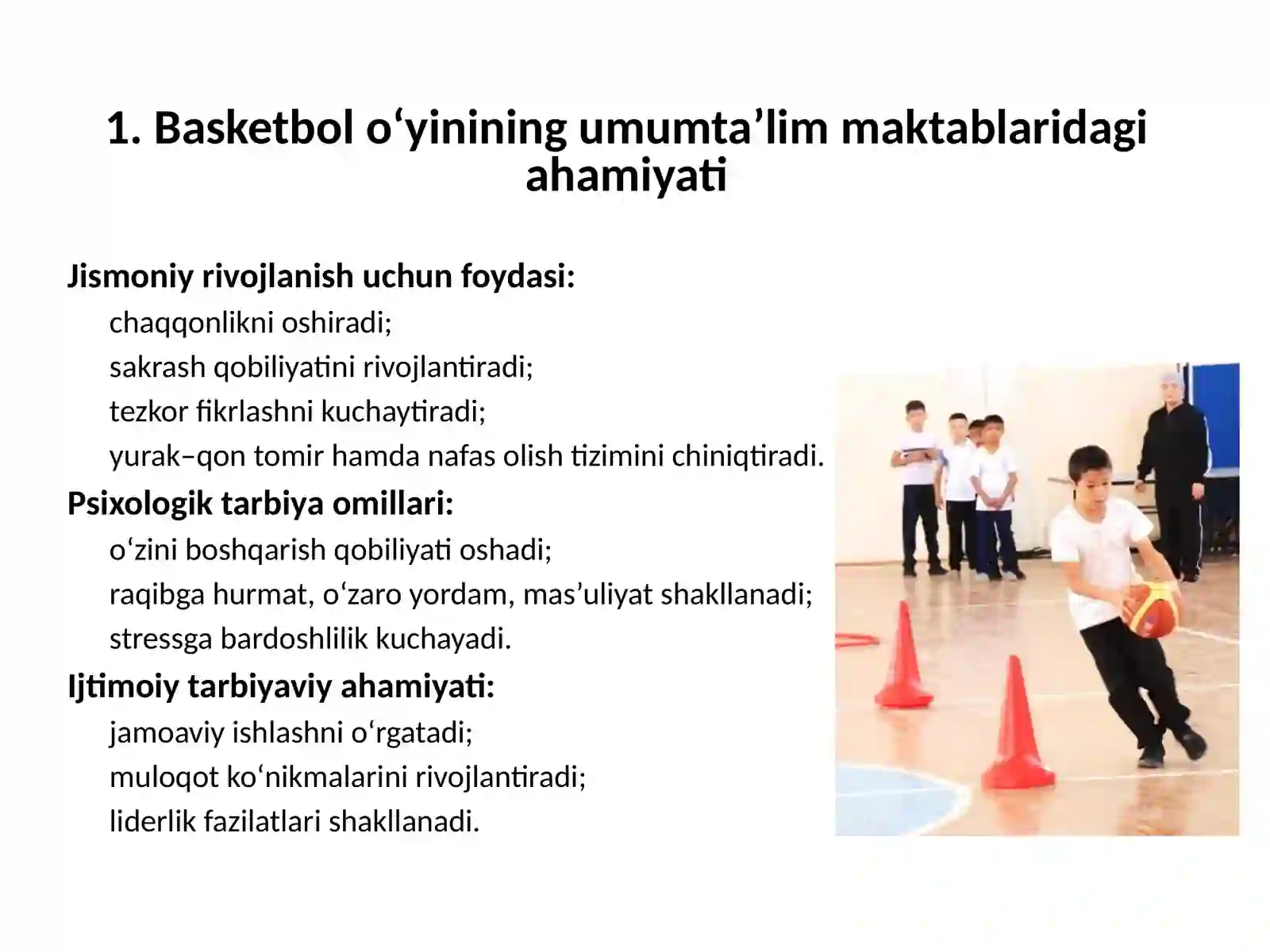 1. Basketbol o‘yinining umumta’lim maktablaridagi ahamiyati

Jismoniy rivojlanish uchun foydasi:

chaqqonlikni oshiradi;

sakrash qobiliyatini rivojlantiradi;

tezkor fikrlashni kuchaytiradi;

yurak–qon tomir hamda nafas olish tizimini chiniqtiradi.

Psixologik tarbiya omillari:

o‘zini boshqarish qobiliyati oshadi;

raqibga hurmat, o‘zaro yordam, mas’uliyat shakllanadi;

stressga bardoshlilik kuchayadi.

Ijtimoiy tarbiyaviy ahamiyati:

jamoaviy ishlashni o‘rgatadi;

muloqot ko‘nikmalarini rivojlantiradi;

liderlik fazilatlari shakllanadi.